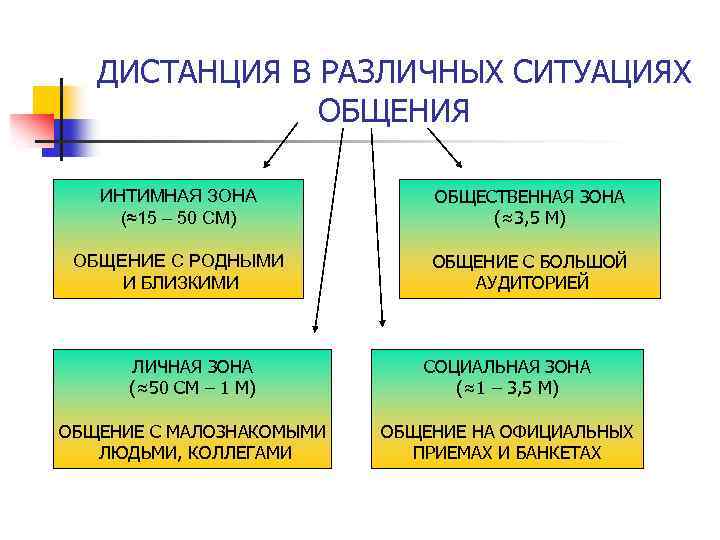 ДИСТАНЦИЯ В РАЗЛИЧНЫХ СИТУАЦИЯХ ОБЩЕНИЯ

ИНТИМНАЯ ЗОНА
(≈15 – 50 СМ)

ОБЩЕНИЕ С РОДНЫМИ И БЛИЗКИМИ

ОБЩЕСТВЕННАЯ ЗОНА
(≈3,5 М)

ОБЩЕНИЕ С БОЛЬШОЙ АУДИТОРИЕЙ

ЛИЧНАЯ ЗОНА
(≈50 СМ – 1 М)

ОБЩЕНИЕ С МАЛОЗНАКОМЫМИ ЛЮДЬМИ, КОЛЛЕГАМИ

СОЦИАЛЬНАЯ ЗОНА
(≈1 – 3,5 М)

ОБЩЕНИЕ НА ОФИЦИАЛЬНЫХ ПРИЕМАХ И БАНКЕТАХ